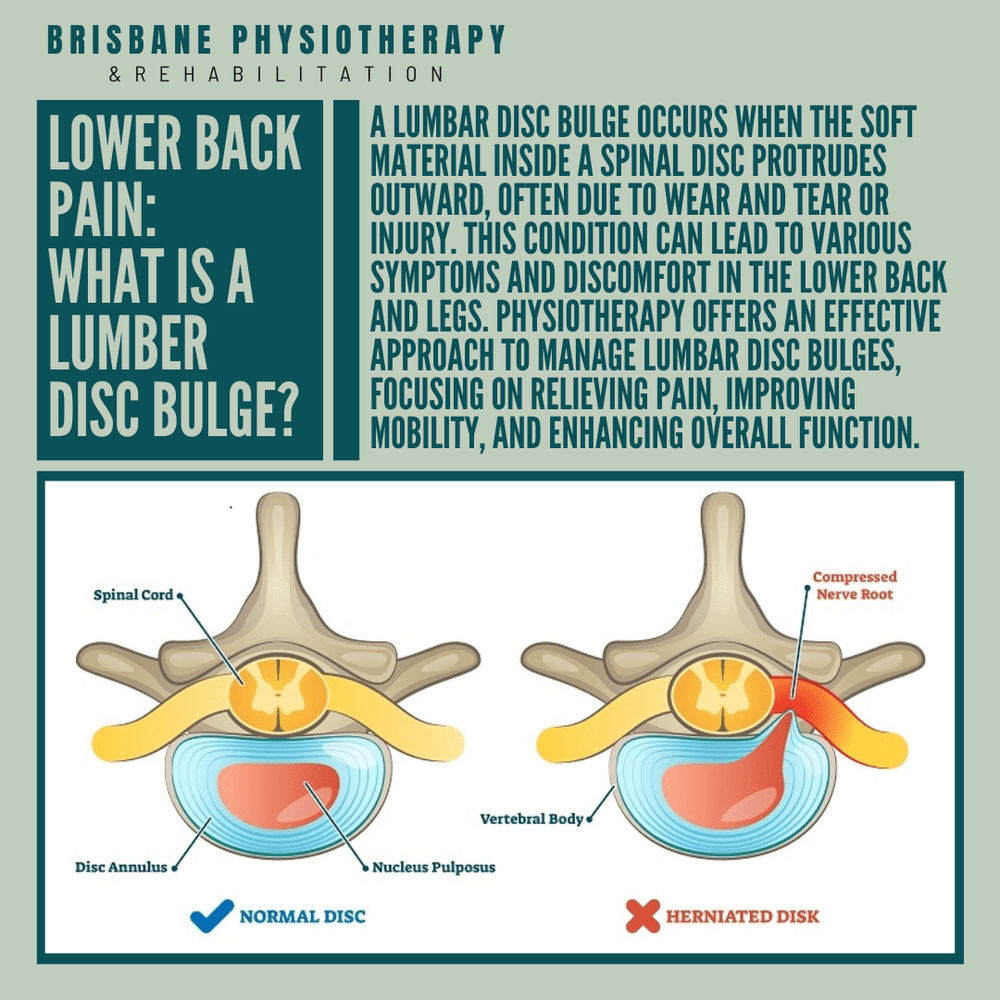 BRISBANE PHYSIOTHERAPY
& REHABILITATION

LOWER BACK PAIN: WHAT IS A LUMBER DISC BULGE?

A LUMBAR DISC BULGE OCCURS WHEN THE SOFT MATERIAL INSIDE A SPINAL DISC PROTRUDES OUTWARD, OFTEN DUE TO WEAR AND TEAR OR INJURY. THIS CONDITION CAN LEAD TO VARIOUS SYMPTOMS AND DISCOMFORT IN THE LOWER BACK AND LEGS. PHYSIOTHERAPY OFFERS AN EFFECTIVE APPROACH TO MANAGE LUMBAR DISC BULGES, FOCUSING ON RELIEVING PAIN, IMPROVING MOBILITY, AND ENHANCING OVERALL FUNCTION.

Spinal Cord
Disc Annulus
Nucleus Pulposus
NORMAL DISC

Compressed Nerve Root
Vertebral Body
HERNIATED DISK